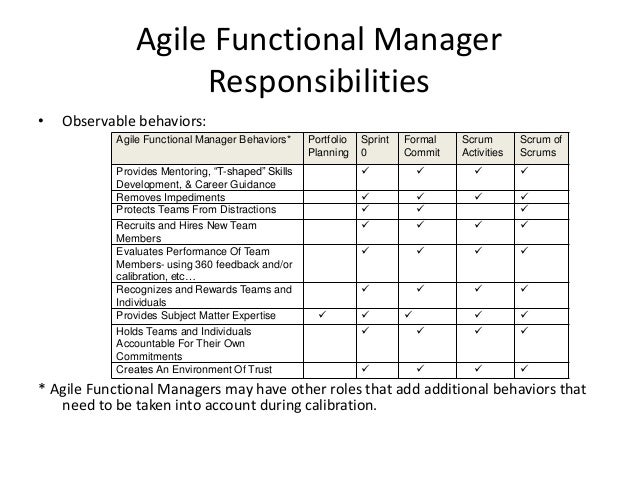 Agile Functional Manager Responsibilities

• Observable behaviors:

| Agile Functional Manager Behaviors* | Portfolio Planning | Sprint 0 | Formal Commit | Scrum Activities | Scrum of Scrums |
|---|---|---|---|---|---|
| Provides Mentoring, "T-shaped" Skills Development, & Career Guidance | | ✓ | ✓ | ✓ | ✓ |
| Removes Impediments | | ✓ | ✓ | ✓ | ✓ |
| Protects Teams From Distractions | | ✓ | ✓ | | ✓ |
| Recruits and Hires New Team Members | | ✓ | ✓ | ✓ | ✓ |
| Evaluates Performance Of Team Members- using 360 feedback and/or calibration, etc… | | ✓ | ✓ | ✓ | ✓ |
| Recognizes and Rewards Teams and Individuals | | ✓ | ✓ | ✓ | ✓ |
| Provides Subject Matter Expertise | ✓ | ✓ | ✓ | ✓ | ✓ |
| Holds Teams and Individuals Accountable For Their Own Commitments | | ✓ | ✓ | ✓ | ✓ |
| Creates An Environment Of Trust | | ✓ | ✓ | ✓ | ✓ |

* Agile Functional Managers may have other roles that add additional behaviors that need to be taken into account during calibration.